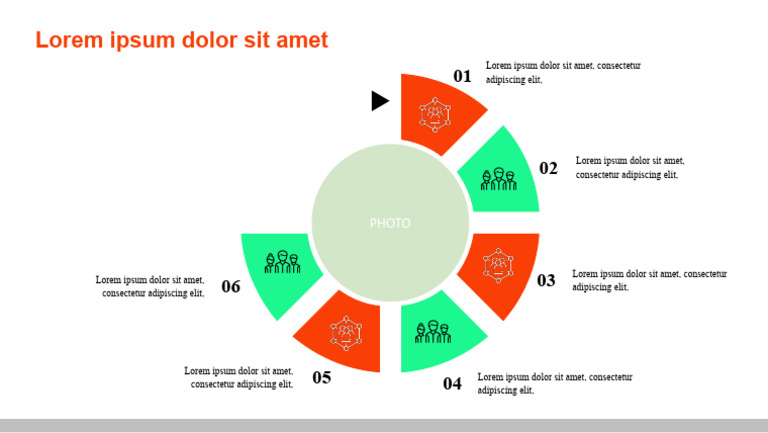 Lorem ipsum dolor sit amet

01
Lorem ipsum dolor sit amet, consectetur adipiscing elit,

02
Lorem ipsum dolor sit amet, consectetur adipiscing elit,

PHOTO

03
Lorem ipsum dolor sit amet, consectetur adipiscing elit,

04
Lorem ipsum dolor sit amet, consectetur adipiscing elit,

05
Lorem ipsum dolor sit amet, consectetur adipiscing elit,

06
Lorem ipsum dolor sit amet, consectetur adipiscing elit,